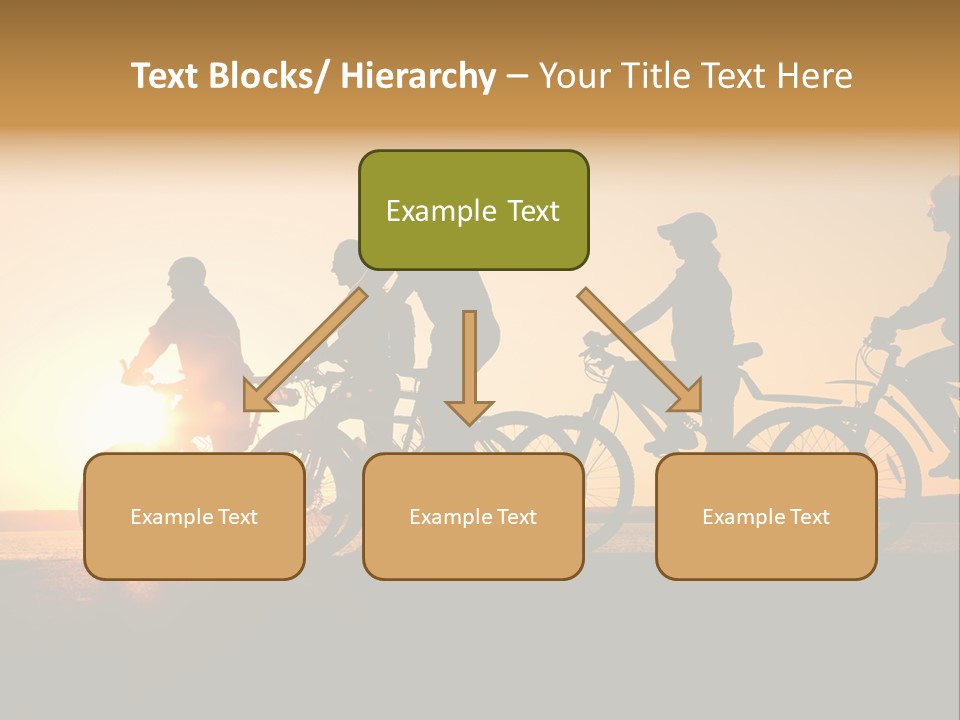 Text Blocks/ Hierarchy – Your Title Text Here

Example Text

Example Text

Example Text

Example Text